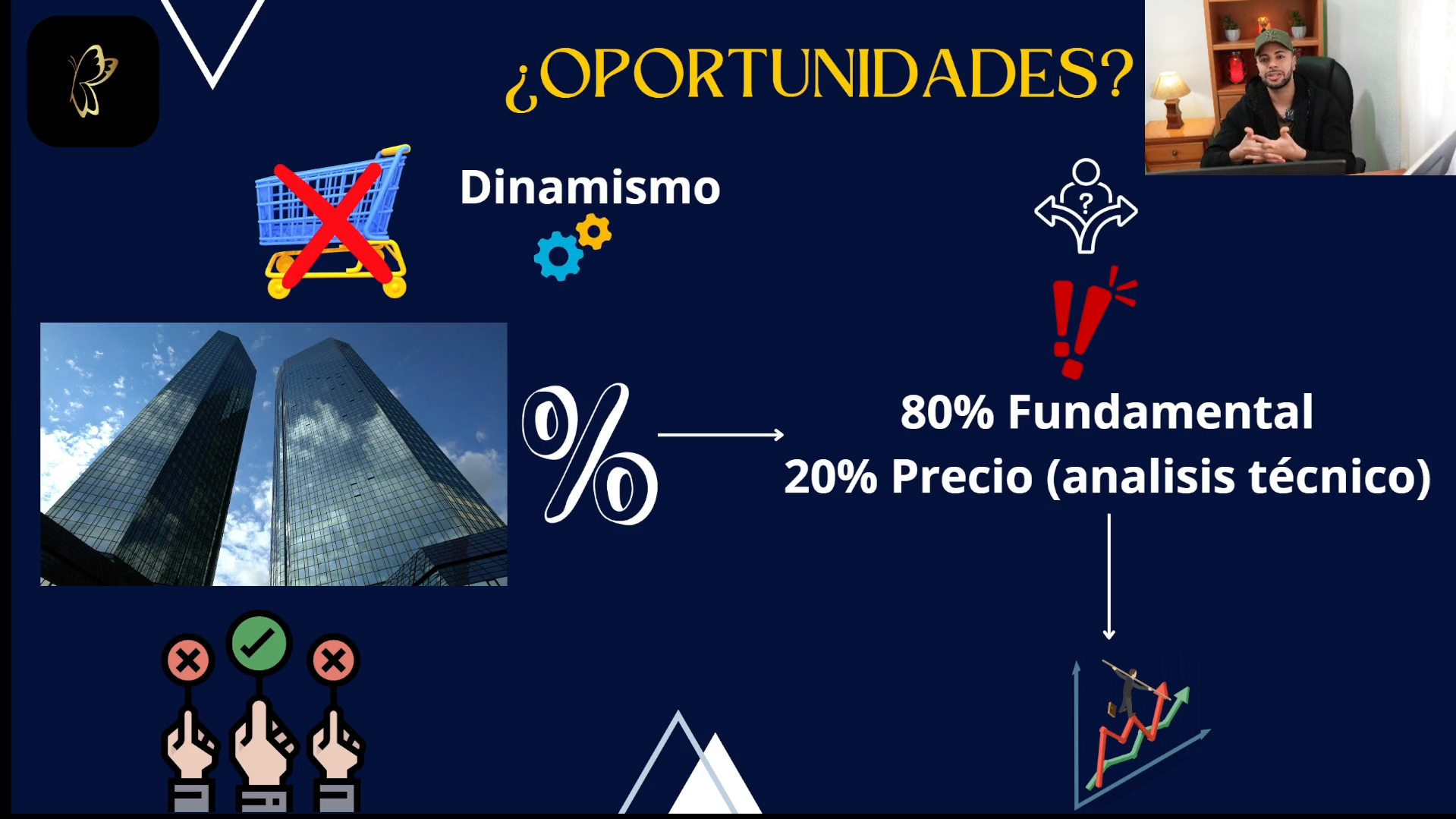 ¿OPORTUNIDADES?

Dinamismo

?

%

80% Fundamental
20% Precio (analisis técnico)